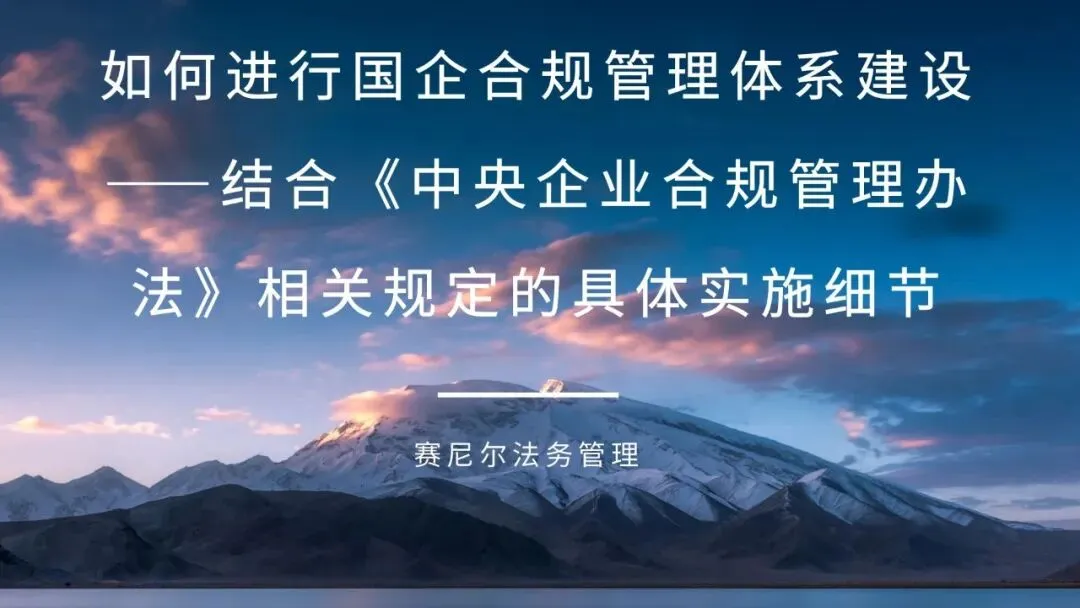 如何进行国企合规管理体系建设——结合《中央企业合规管理办法》相关规定的具体实施细节

赛尼尔法务管理